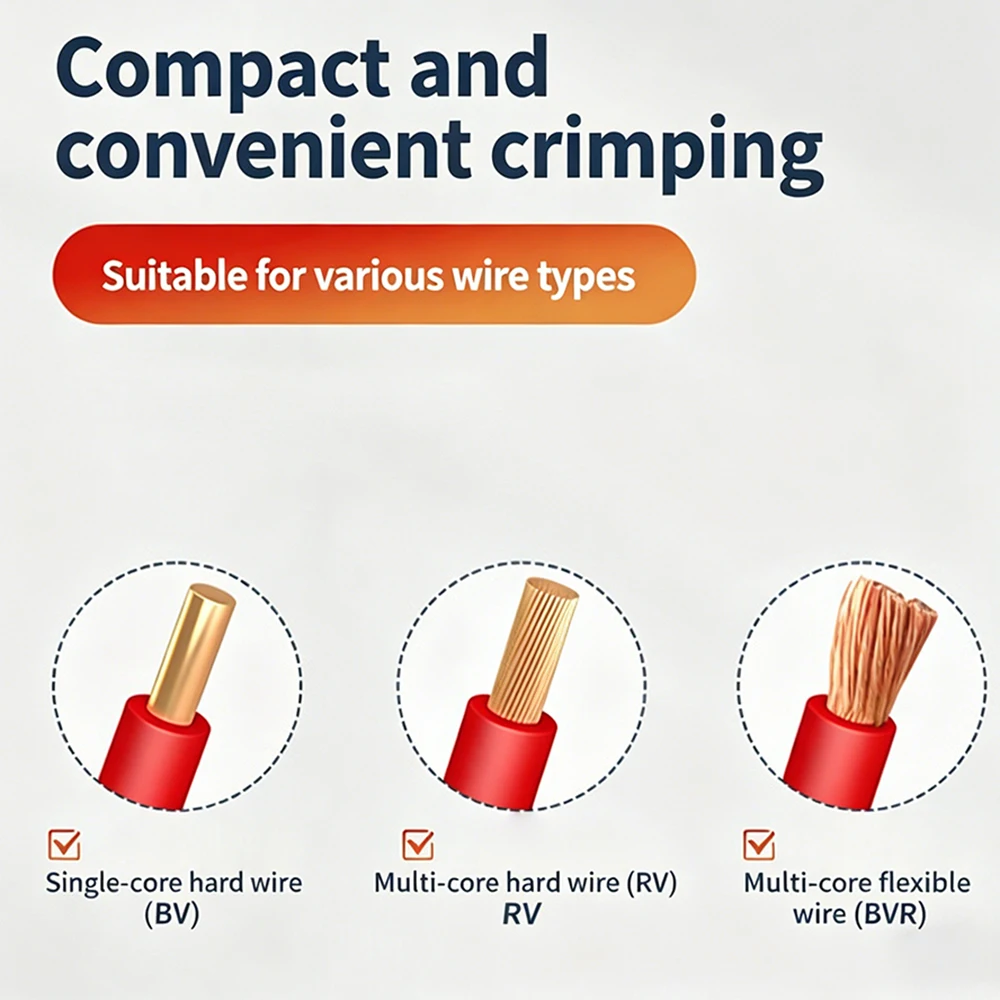 Compact and convenient crimping

Suitable for various wire types

Single-core hard wire (BV)

Multi-core hard wire (RV) RV

Multi-core flexible wire (BVR)